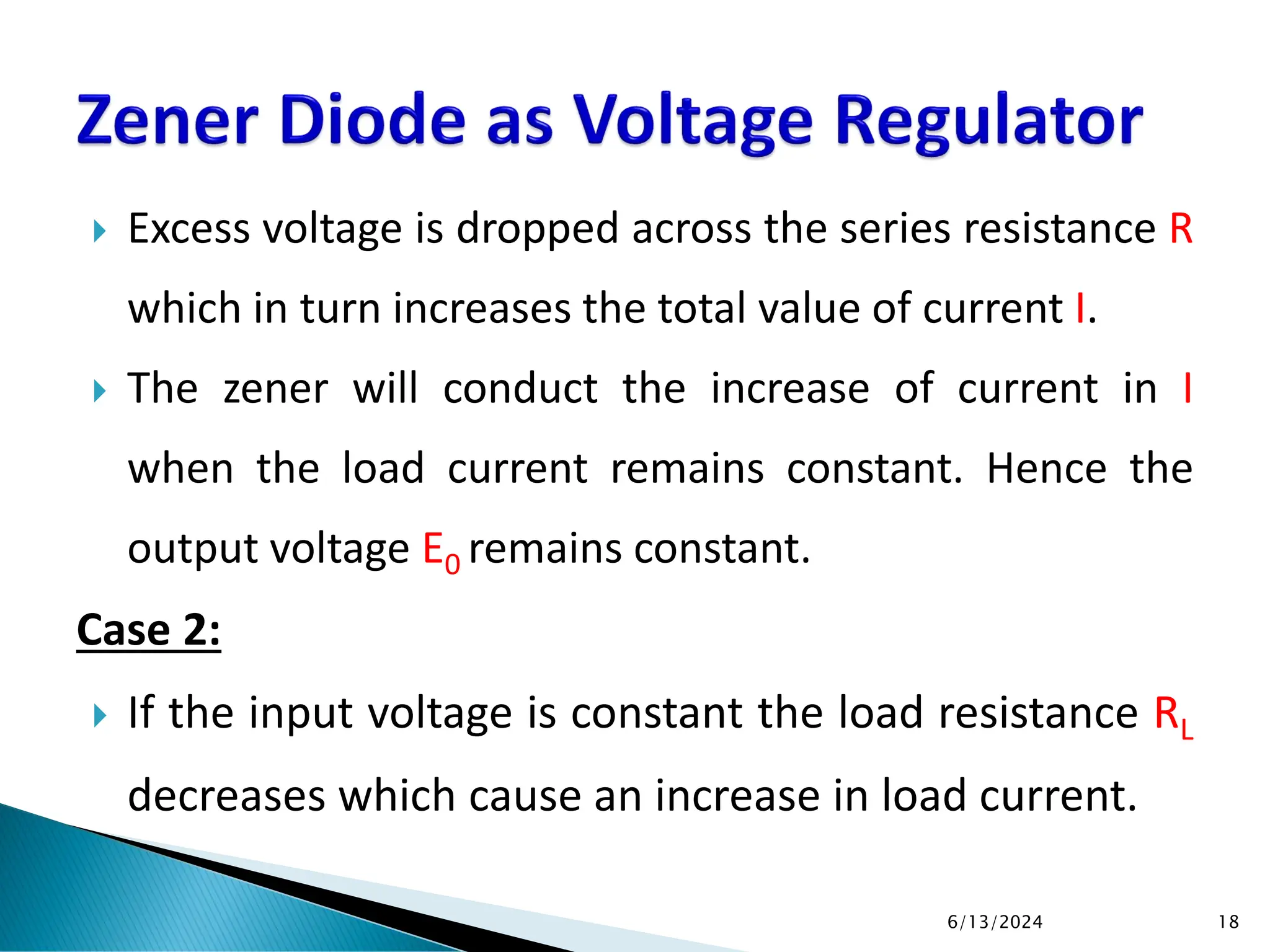 Zener Diode as Voltage Regulator

Excess voltage is dropped across the series resistance R which in turn increases the total value of current I.

The zener will conduct the increase of current in I when the load current remains constant. Hence the output voltage $E_0$ remains constant.

Case 2:

If the input voltage is constant the load resistance $R_L$ decreases which cause an increase in load current.

6/13/2024

18